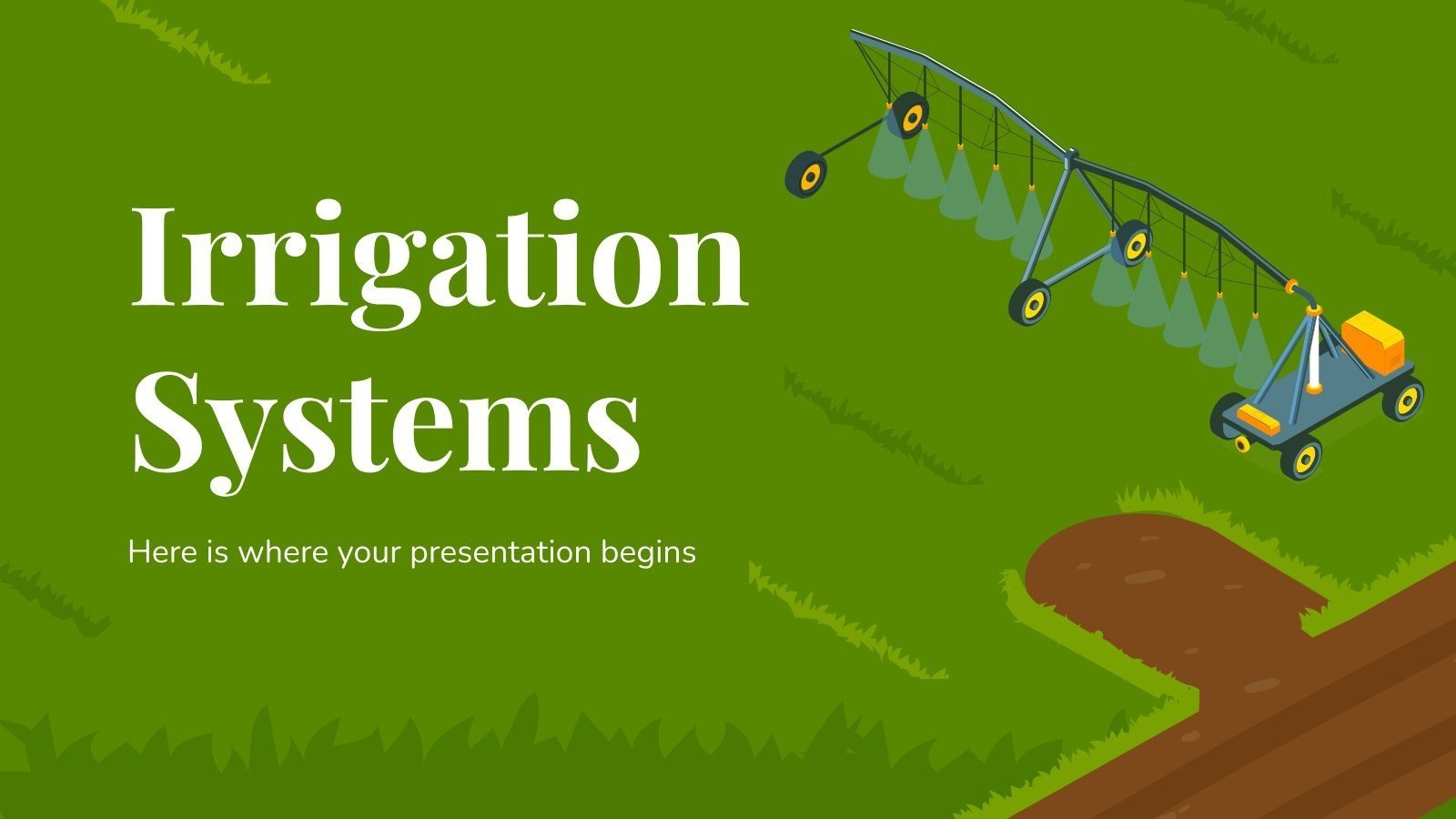 Irrigation Systems

Here is where your presentation begins